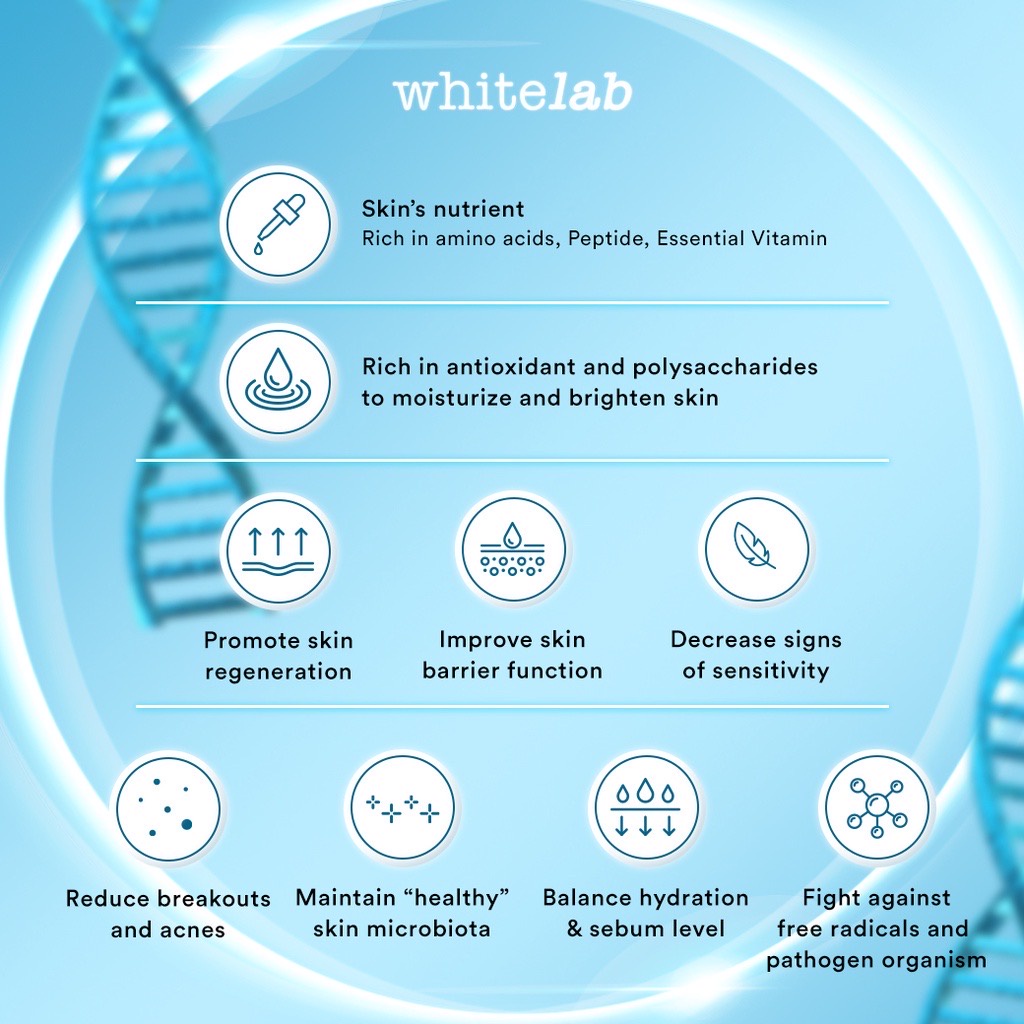 whitelab

Skin's nutrient
Rich in amino acids, Peptide, Essential Vitamin

Rich in antioxidant and polysaccharides to moisturize and brighten skin

Promote skin regeneration

Improve skin barrier function

Decrease signs of sensitivity

Reduce breakouts and acnes

Maintain "healthy" skin microbiota

Balance hydration & sebum level

Fight against free radicals and pathogen organism